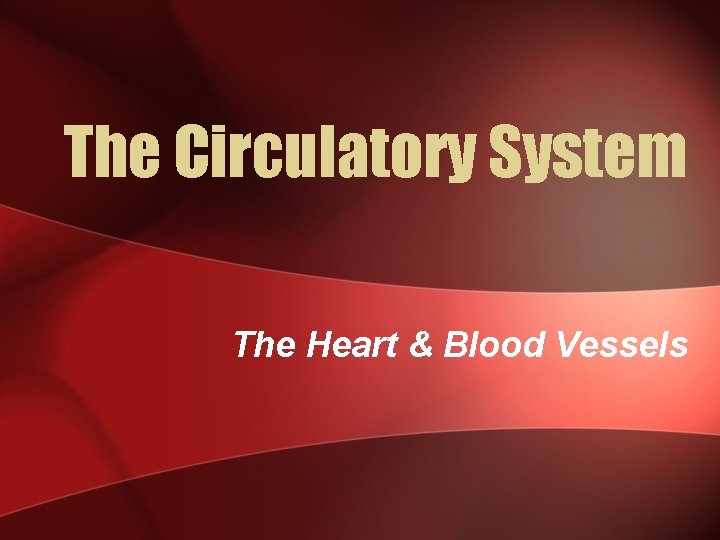 The Circulatory System

The Heart & Blood Vessels